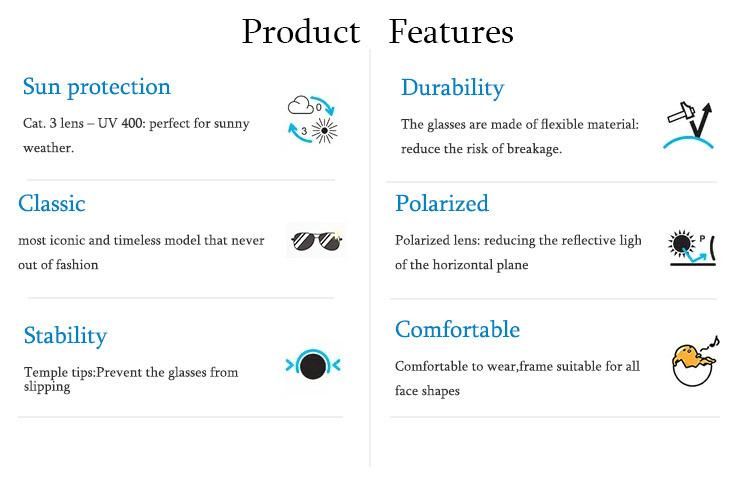 Product Features

Sun protection

Cat. 3 lens – UV 400: perfect for sunny weather.

0

3

Classic

most iconic and timeless model that never out of fashion

Stability

Temple tips:Prevent the glasses from slipping

Durability

The glasses are made of flexible material: reduce the risk of breakage.

Polarized

Polarized lens: reducing the reflective ligh of the horizontal plane

P

Comfortable

Comfortable to wear,frame suitable for all face shapes